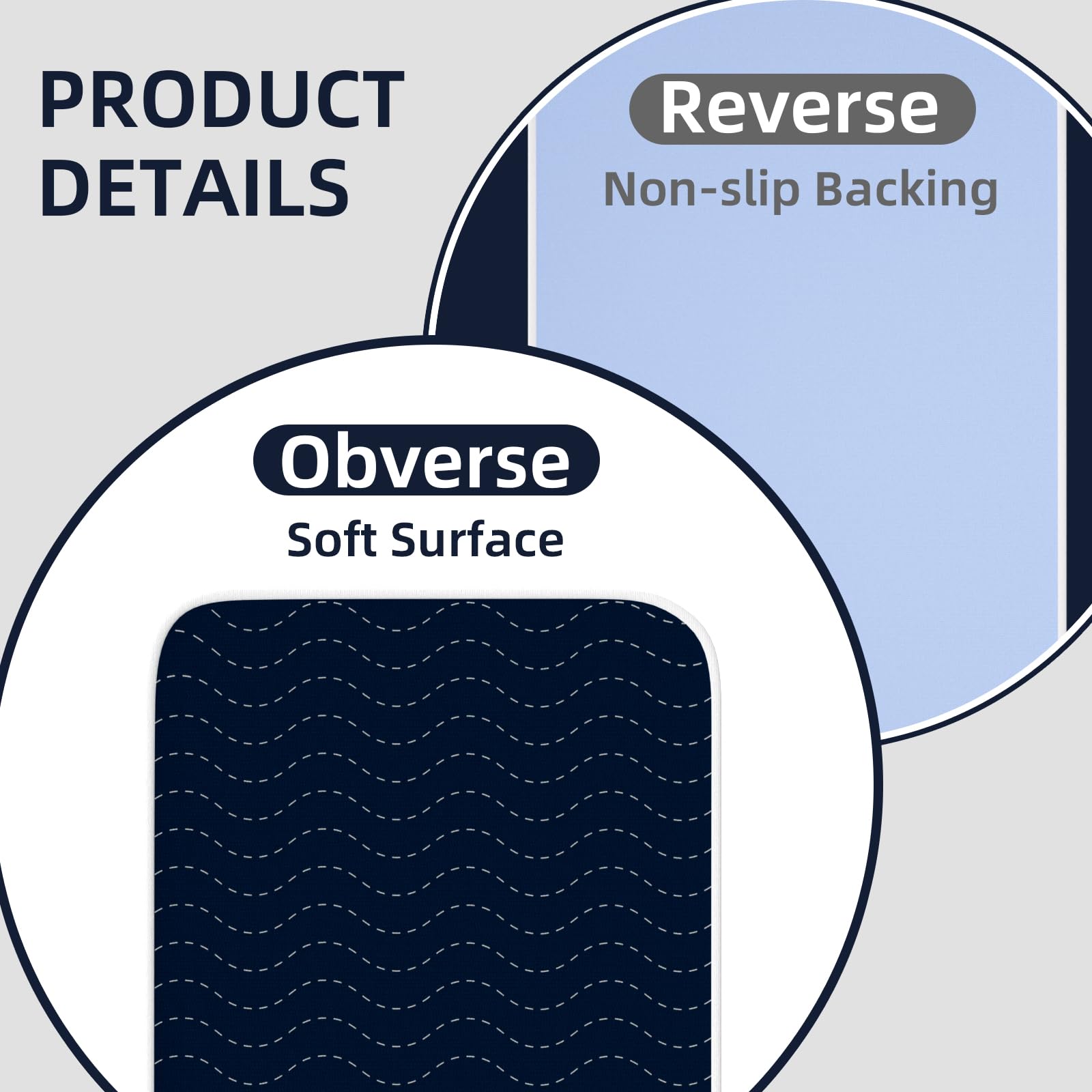 PRODUCT DETAILS

Reverse
Non-slip Backing

Obverse
Soft Surface